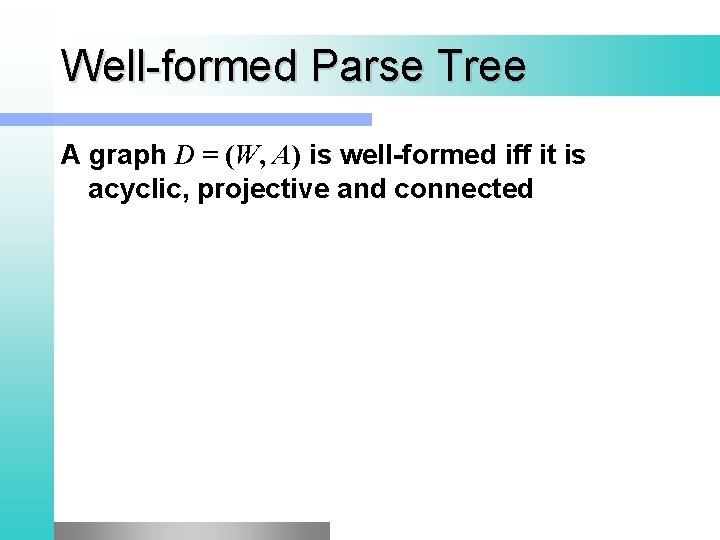 Well-formed Parse Tree

A graph $D = (W, A)$ is well-formed iff it is acyclic, projective and connected